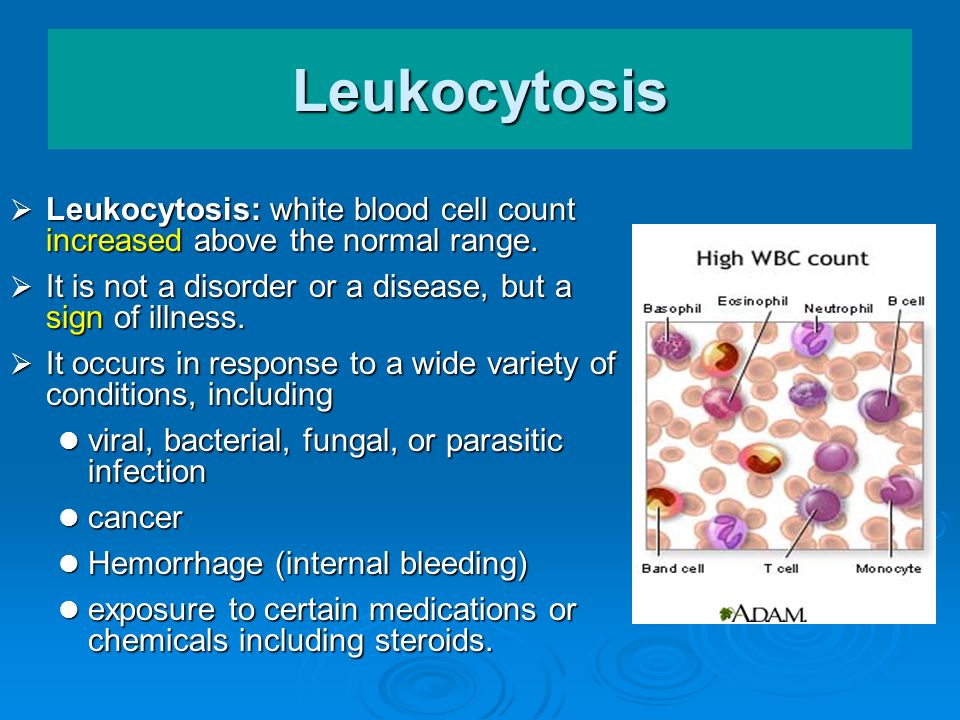 Leukocytosis

➢ Leukocytosis: white blood cell count increased above the normal range.

➢ It is not a disorder or a disease, but a sign of illness.

➢ It occurs in response to a wide variety of conditions, including

● viral, bacterial, fungal, or parasitic infection

● cancer

● Hemorrhage (internal bleeding)

● exposure to certain medications or chemicals including steroids.

High WBC count

Basophil

Eosinophil

Neutrophil

B cell

Band cell

T cell

Monocyte

A.D.A.M.